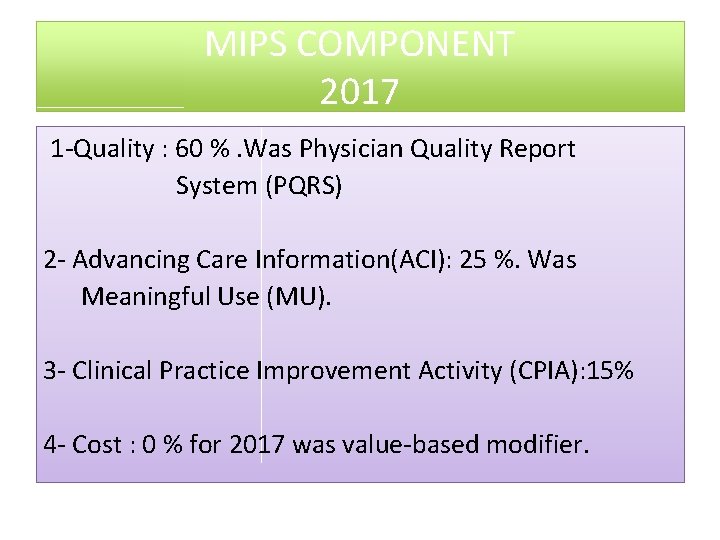 MIPS COMPONENT
2017

1-Quality : 60 % .Was Physician Quality Report System (PQRS)

2- Advancing Care Information(ACI): 25 %. Was Meaningful Use (MU).

3- Clinical Practice Improvement Activity (CPIA):15%

4- Cost : 0 % for 2017 was value-based modifier.